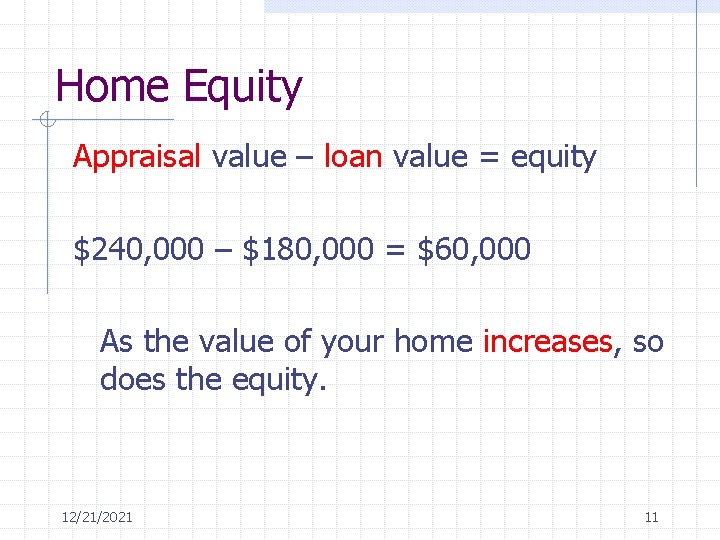 Home Equity

Appraisal value – loan value = equity

\$240,000 – \$180,000 = \$60,000

As the value of your home increases, so does the equity.

12/21/2021

11